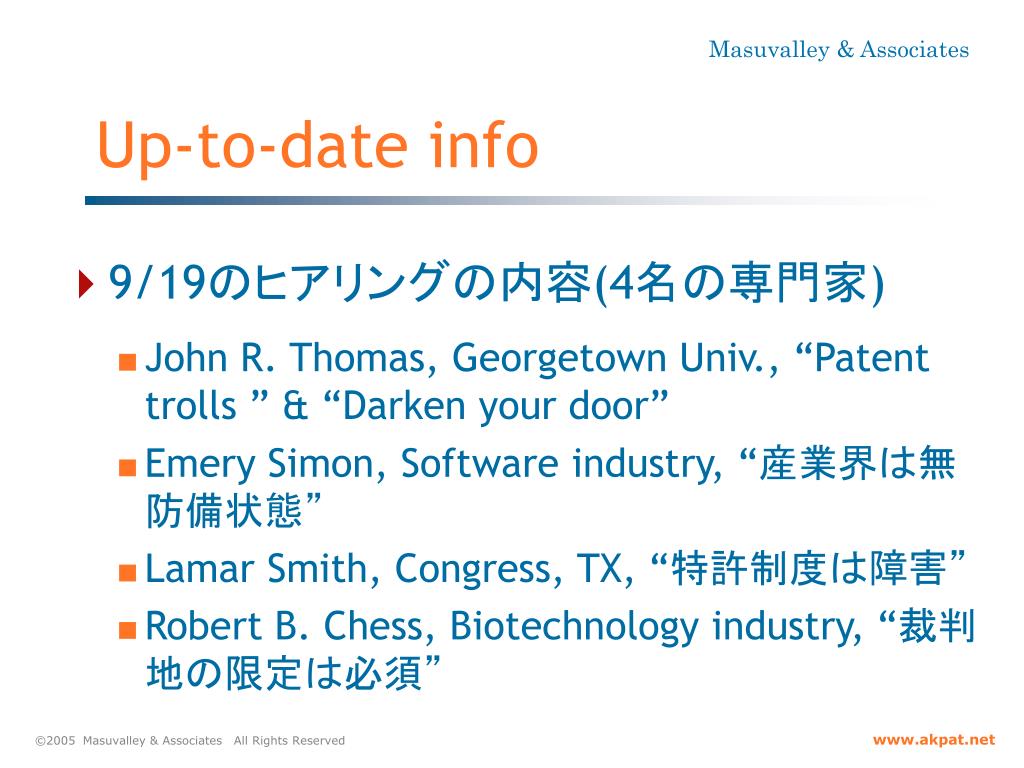 Masuvalley & Associates

Up-to-date info

9/19のヒアリングの内容(4名の専門家)

John R. Thomas, Georgetown Univ., “Patent trolls ” & “Darken your door”

Emery Simon, Software industry, “産業界は無防備状態”

Lamar Smith, Congress, TX, “特許制度は障害”

Robert B. Chess, Biotechnology industry, “裁判地の限定は必須”

©2005 Masuvalley & Associates All Rights Reserved

www.akpat.net